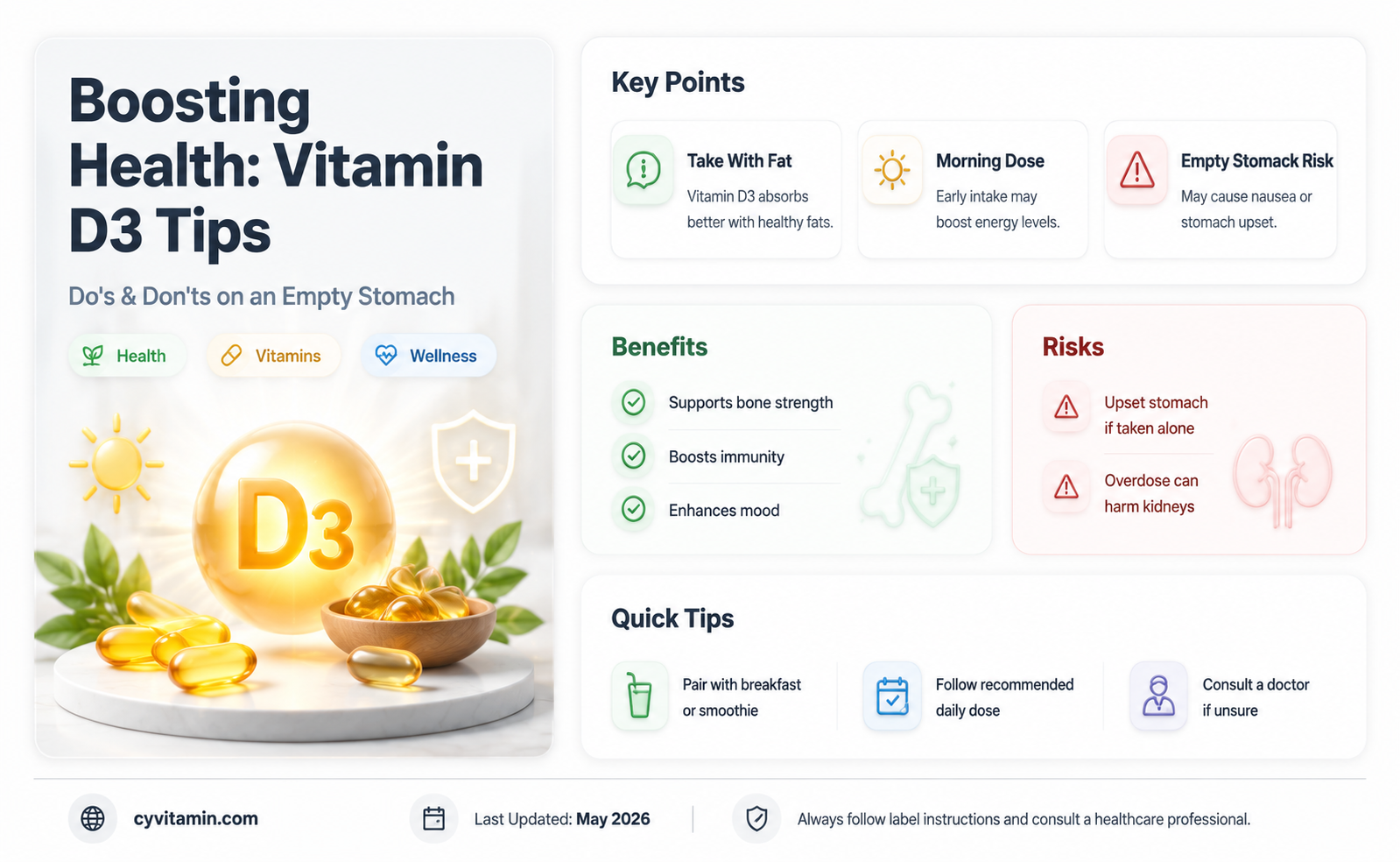 Boosting Health: Vitamin D3 Tips

Do's & Don'ts on an Empty Stomach

Health
Vitamins
Wellness

D3

Key Points

Take With Fat
Vitamin D3 absorbs better with healthy fats.

Morning Dose
Early intake may boost energy levels.

Empty Stomack Risk
May cause nausea or stomach upset.

Benefits

Supports bone strength
Boosts immunity
Enhances mood

Risks

Upset stomach if taken alone
Overdose can harm kidneys

Quick Tips

Pair with breakfast or smoothie
Follow recommended daily dose
Consult a doctor if unsure

cyvitamin.com
Last Updated: May 2026
Always follow label instructions and consult a healthcare professional.